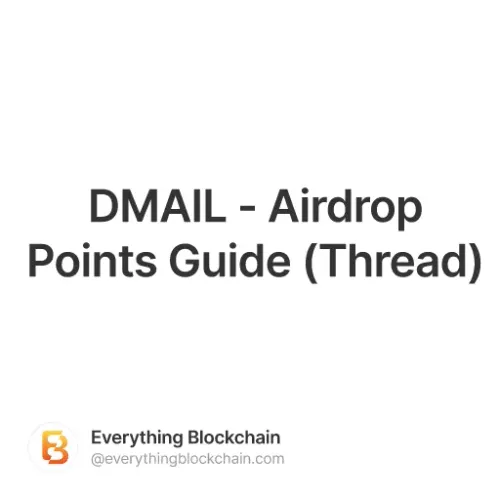 DMAIL - Airdrop Points Guide (Thread)

Everything Blockchain
@everythingblockchain.com